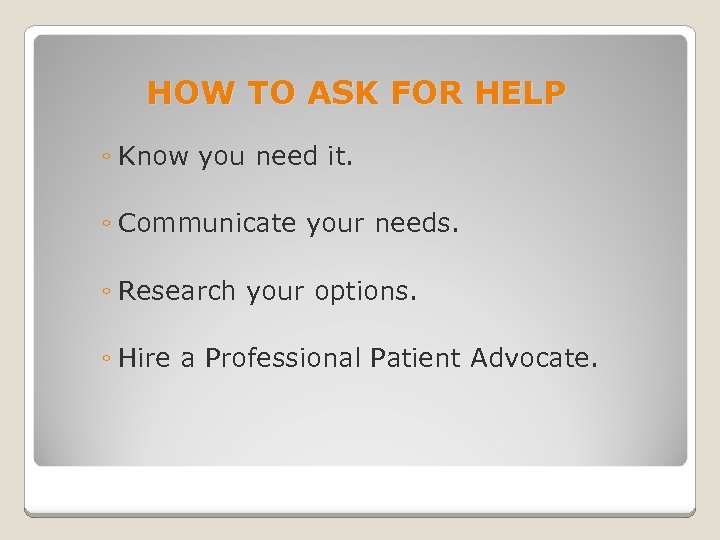 HOW TO ASK FOR HELP

◦ Know you need it.

◦ Communicate your needs.

◦ Research your options.

◦ Hire a Professional Patient Advocate.